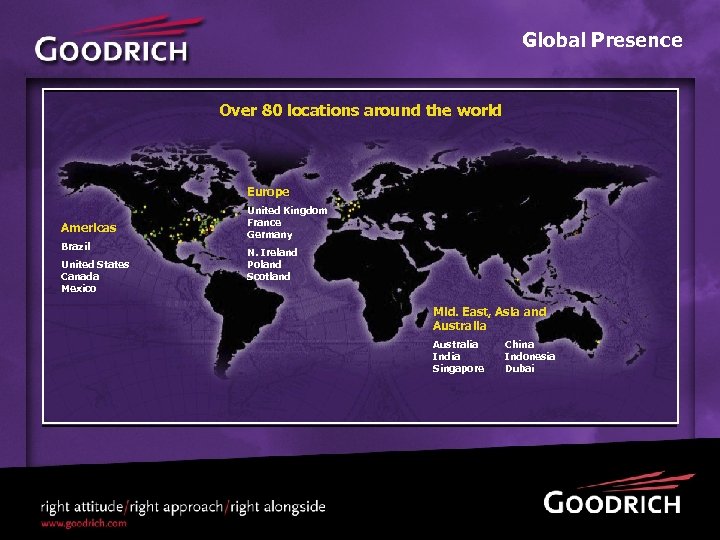 GOODRICH

Global Presence

Over 80 locations around the world

Americas
Brazil
United States
Canada
Mexico

Europe
United Kingdom
France
Germany
N. Ireland
Poland
Scotland

Mid. East, Asia and Australia
Australia
India
Singapore
China
Indonesia
Dubai

right attitude/right approach/right alongside
www.goodrich.com

GOODRICH